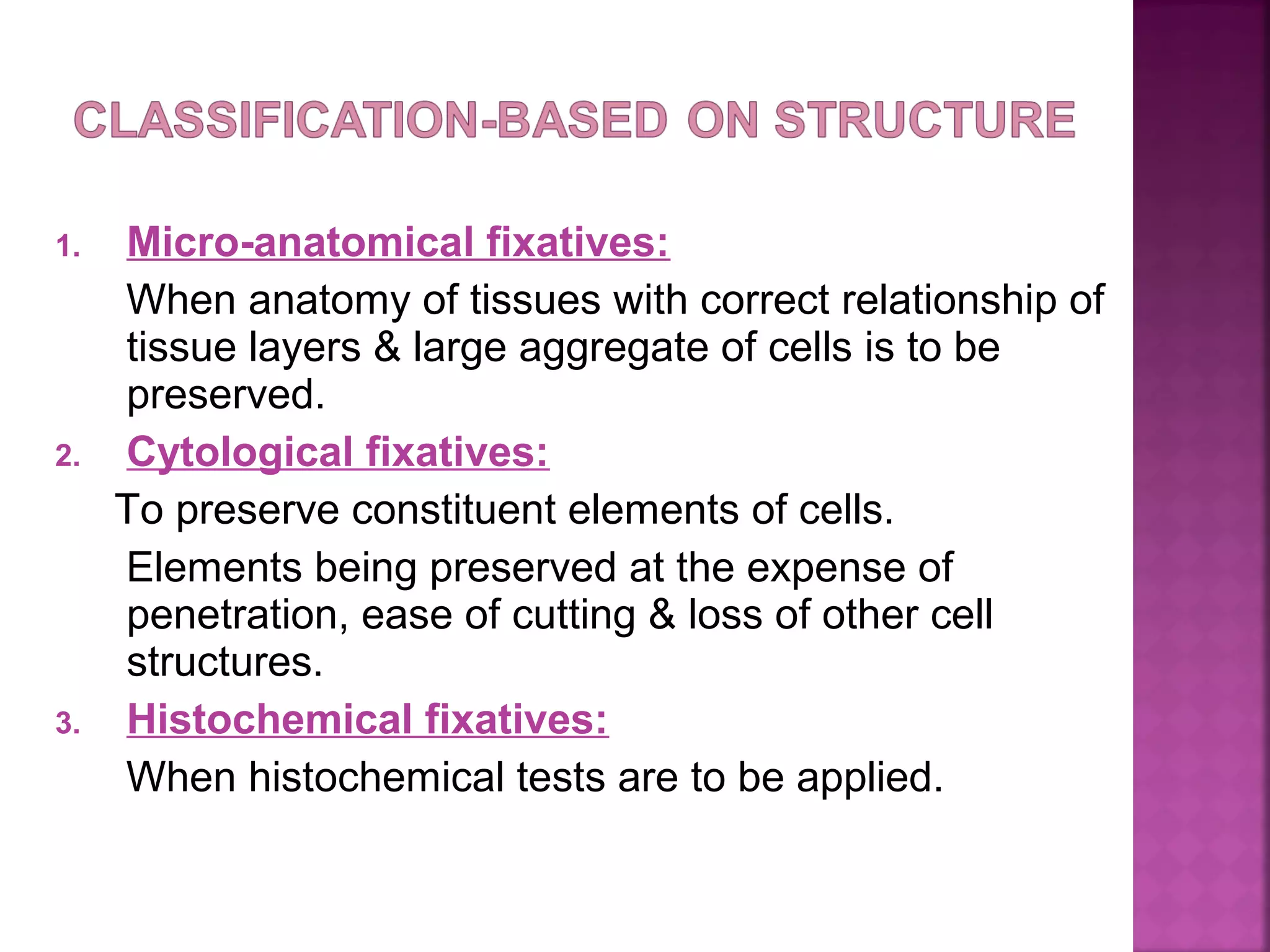 CLASSIFICATION-BASED ON STRUCTURE

1. Micro-anatomical fixatives:

When anatomy of tissues with correct relationship of tissue layers & large aggregate of cells is to be preserved.

2. Cytological fixatives:

To preserve constituent elements of cells.

Elements being preserved at the expense of penetration, ease of cutting & loss of other cell structures.

3. Histochemical fixatives:

When histochemical tests are to be applied.